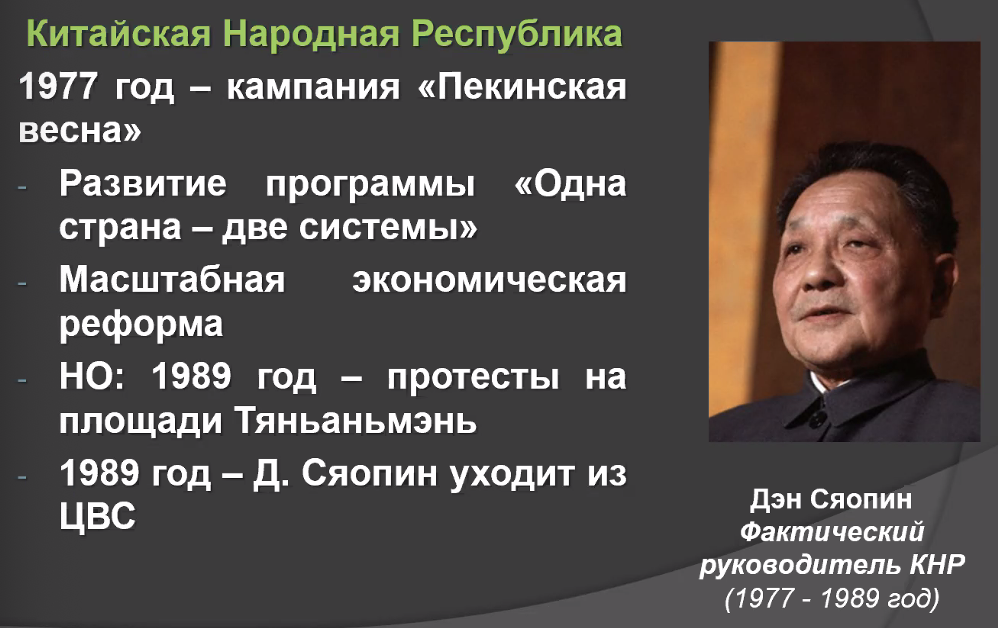 Китайская Народная Республика

1977 год – кампания «Пекинская весна»

- Развитие программы «Одна страна – две системы»
- Масштабная экономическая реформа
- НО: 1989 год – протесты на площади Тяньаньмэнь
- 1989 год – Д. Сяопин уходит из ЦВС

Дэн Сяопин
Фактический руководитель КНР
(1977 - 1989 год)